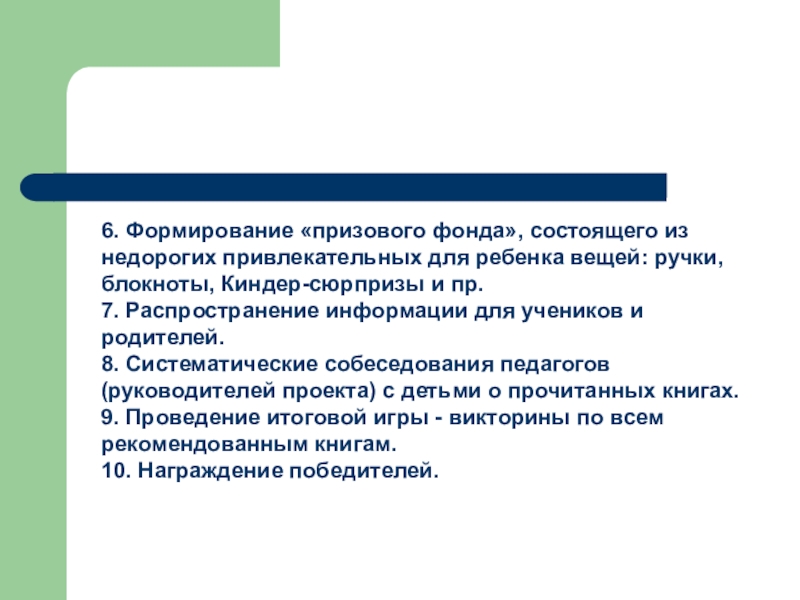 6. Формирование «призового фонда», состоящего из недорогих привлекательных для ребенка вещей: ручки, блокноты, Киндер-сюрпризы и пр.
7. Распространение информации для учеников и родителей.
8. Систематические собеседования педагогов (руководителей проекта) с детьми о прочитанных книгах.
9. Проведение итоговой игры - викторины по всем рекомендованным книгам.
10. Награждение победителей.